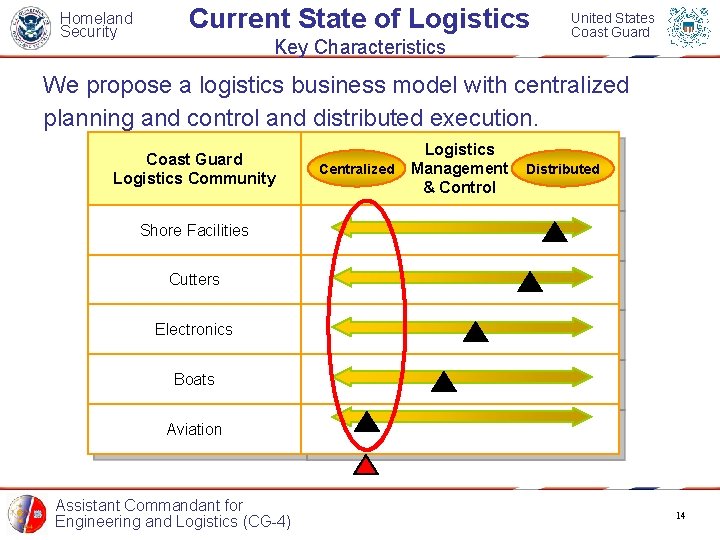 Homeland Security

Current State of Logistics
Key Characteristics

United States Coast Guard

We propose a logistics business model with centralized planning and control and distributed execution.

| Coast Guard Logistics Community | Centralized Logistics Management & Control Distributed |
|---|---|
| Shore Facilities | |
| Cutters | |
| Electronics | |
| Boats | |
| Aviation | |

Assistant Commandant for Engineering and Logistics (CG-4)

14